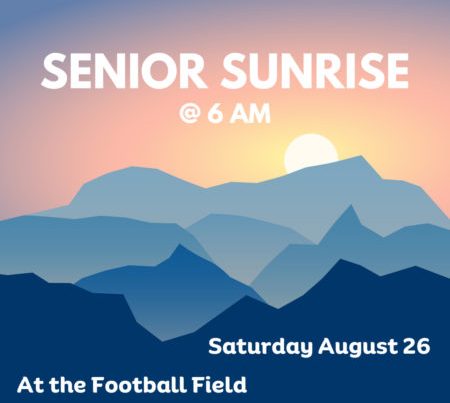 SENIOR SUNRISE
@ 6 AM

Saturday August 26

At the Football Field